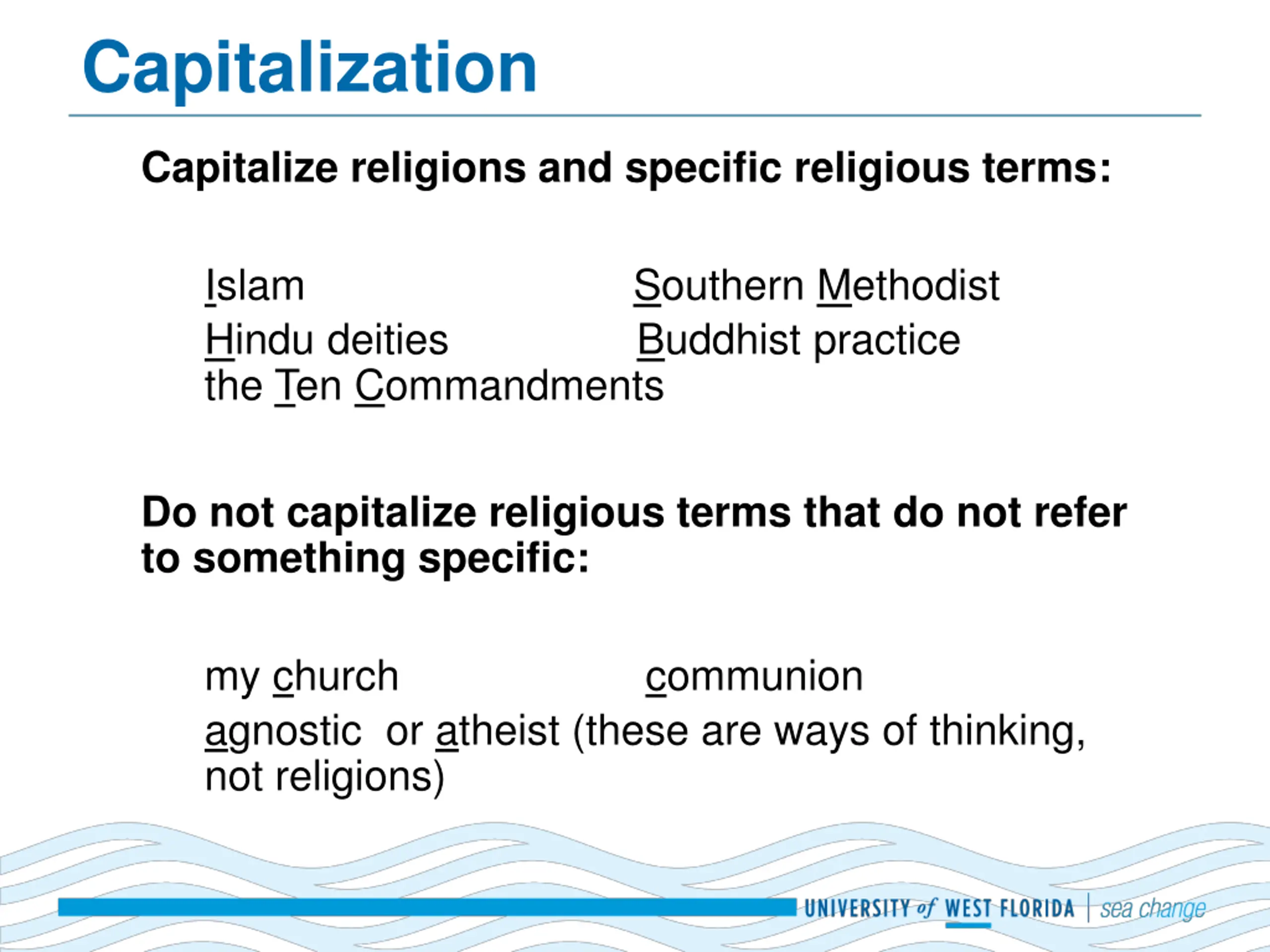 Capitalization

Capitalize religions and specific religious terms:

Islam

Southern Methodist

Hindu deities

Buddhist practice

the Ten Commandments

Do not capitalize religious terms that do not refer to something specific:

my church

communion

agnostic or atheist (these are ways of thinking, not religions)

UNIVERSITY of WEST FLORIDA | sea change